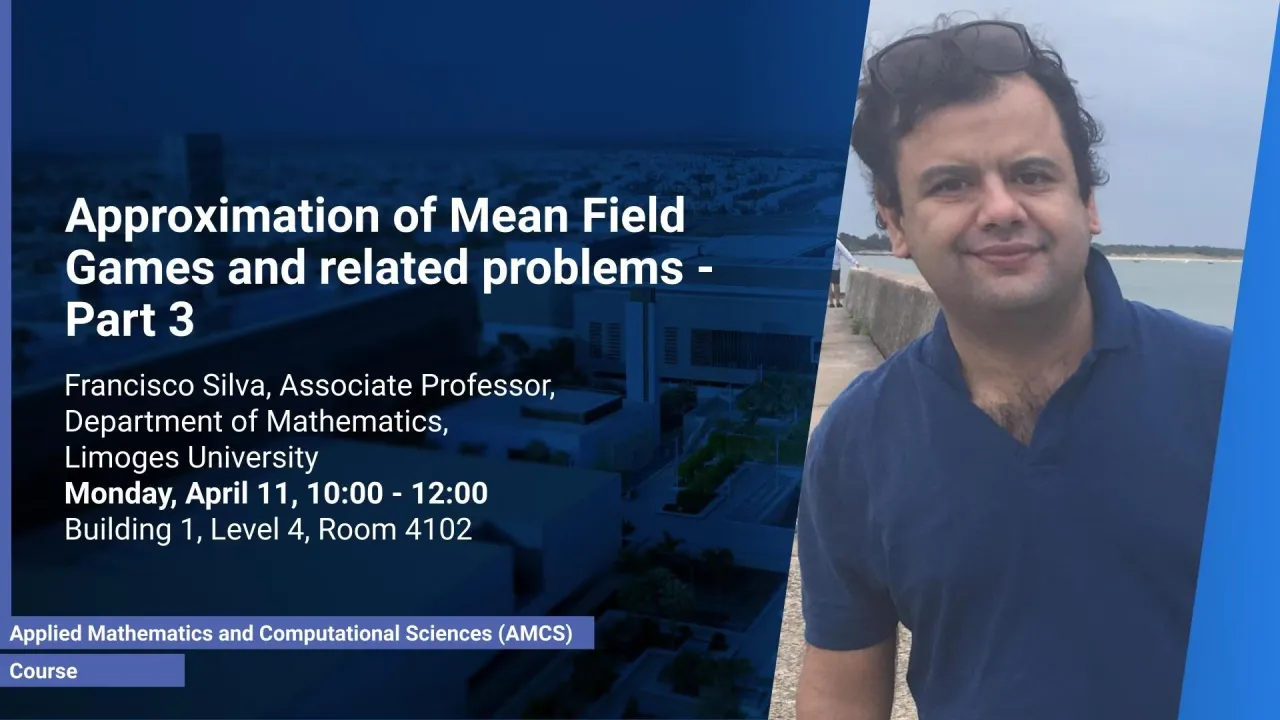 Approximation of Mean Field Games and related problems - Part 3

Francisco Silva, Associate Professor, Department of Mathematics, Limoges University
Monday, April 11, 10:00 - 12:00
Building 1, Level 4, Room 4102

Applied Mathematics and Computational Sciences (AMCS)

Course